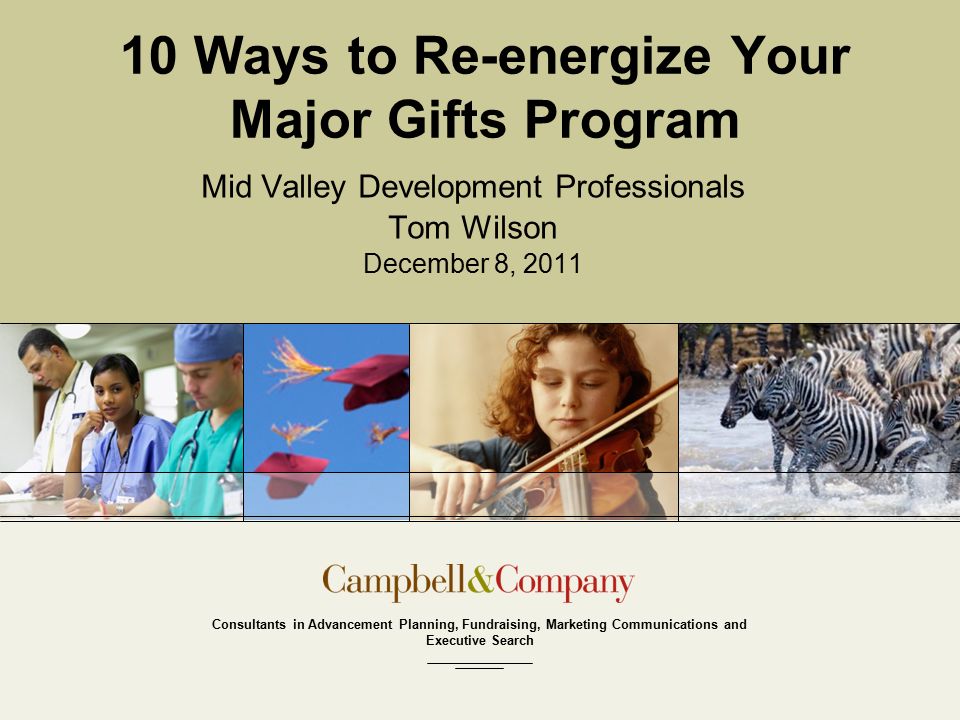 10 Ways to Re-energize Your Major Gifts Program

Mid Valley Development Professionals
Tom Wilson
December 8, 2011

Campbell&Company

Consultants in Advancement Planning, Fundraising, Marketing Communications and Executive Search